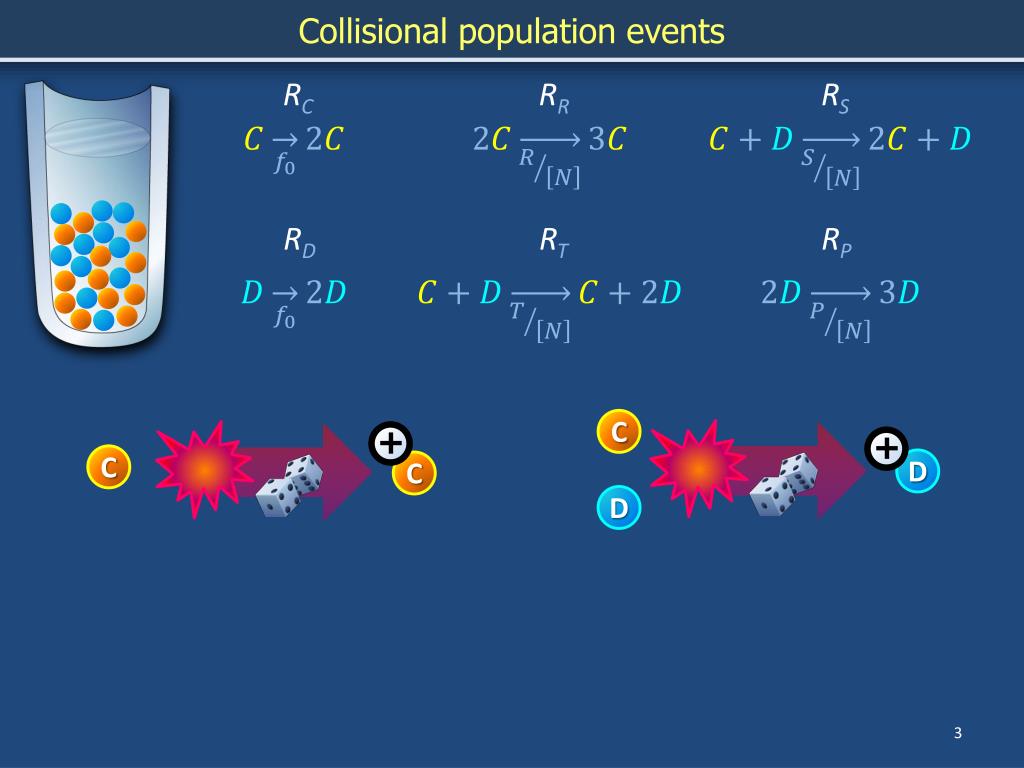 Collisional population events

$R_C$
$C \xrightarrow[f_0]{} 2C$

$R_R$
$2C \xrightarrow[R/[N]]{} 3C$

$R_S$
$C + D \xrightarrow[S/[N]]{} 2C + D$

$R_D$
$D \xrightarrow[f_0]{} 2D$

$R_T$
$C + D \xrightarrow[T/[N]]{} C + 2D$

$R_P$
$2D \xrightarrow[P/[N]]{} 3D$

C

+ C

C

D

+ D

3